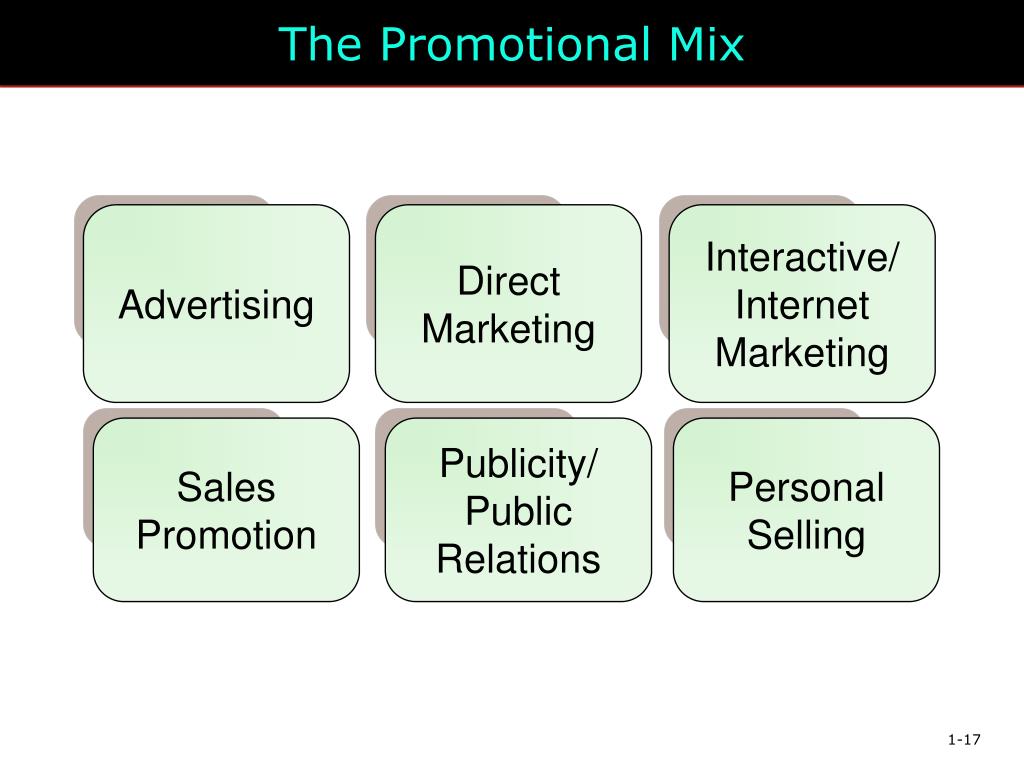 The Promotional Mix

Advertising

Direct Marketing

Interactive/ Internet Marketing

Sales Promotion

Publicity/ Public Relations

Personal Selling

1-17